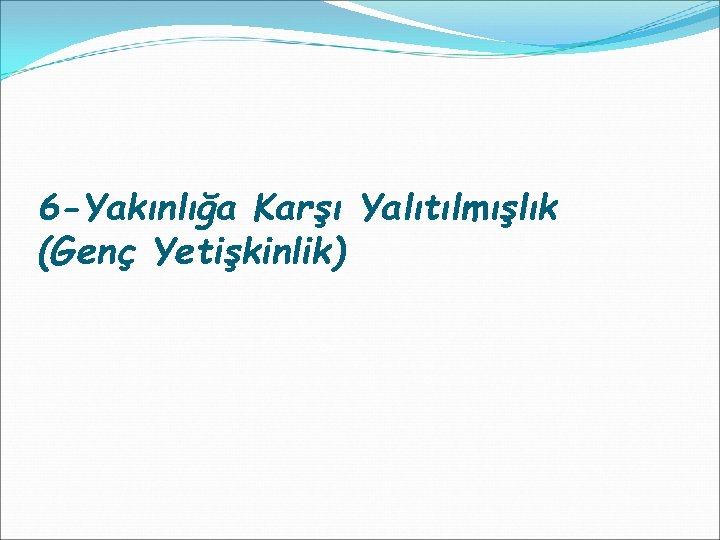 6-Yakınlığa Karşı Yalıtılmışlık
(Genç Yetişkinlik)